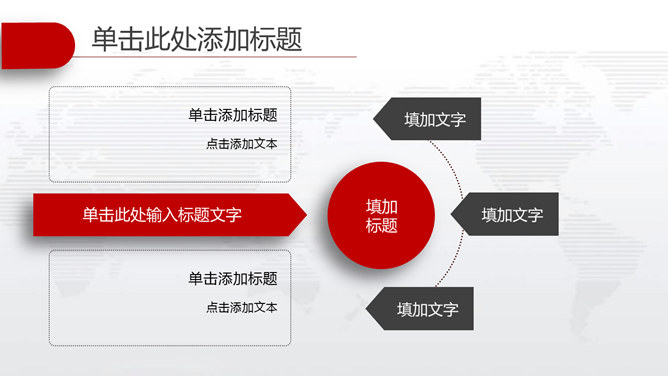 单击此处添加标题

单击添加标题

点击添加文本

单击此处输入标题文字

单击添加标题

点击添加文本

填加标题

填加文字

填加文字

填加文字